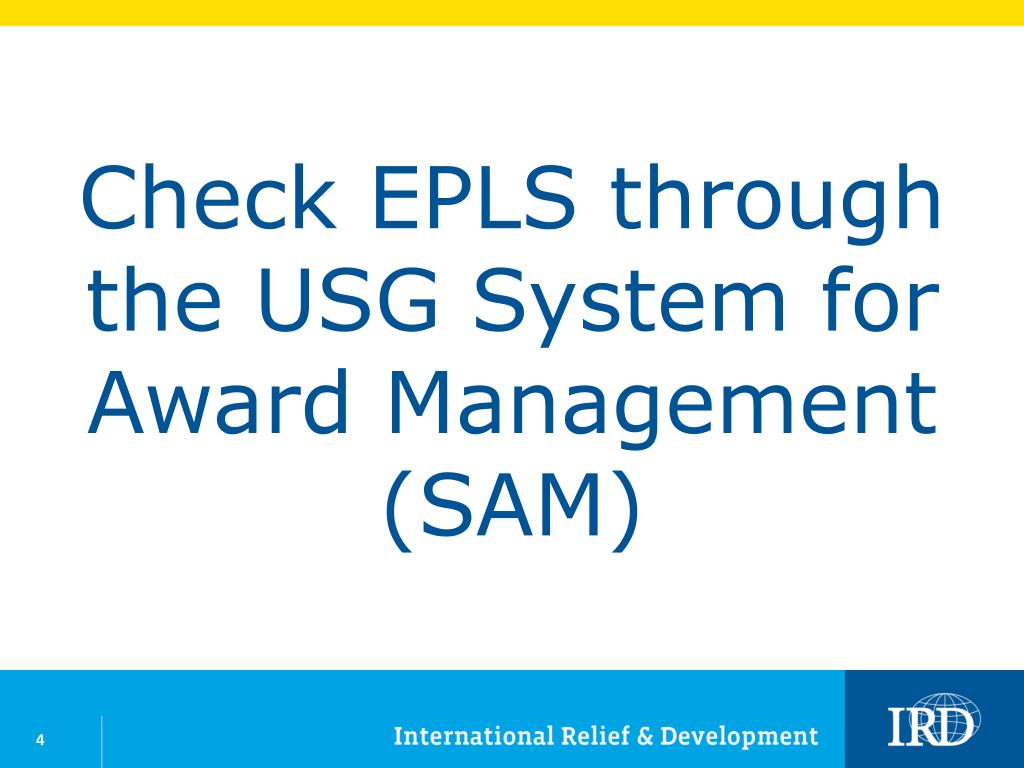 Check EPLS through the USG System for Award Management (SAM)

4

International Relief & Development

IRD